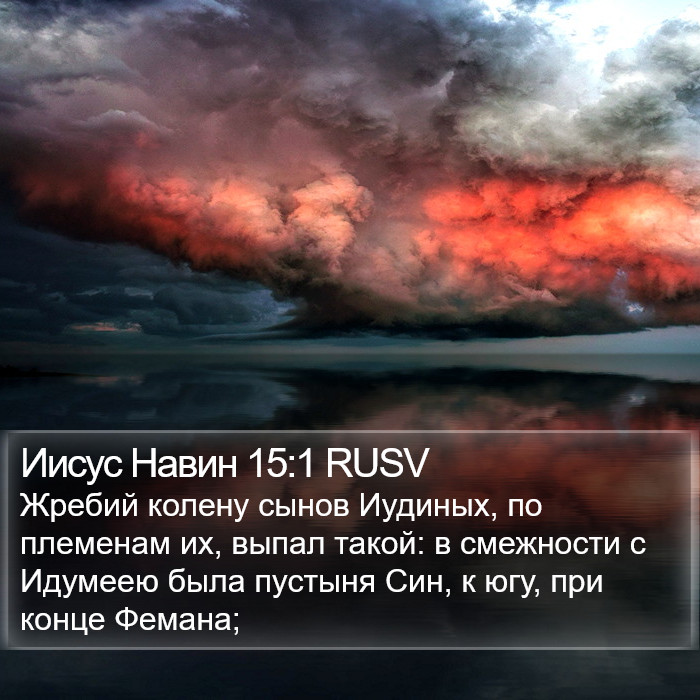 Иисус Навин 15:1 RUSV

Жребий колену сынов Иудиных, по племенам их, выпал такой: в смежности с Идумеею была пустыня Син, к югу, при конце Фемана;